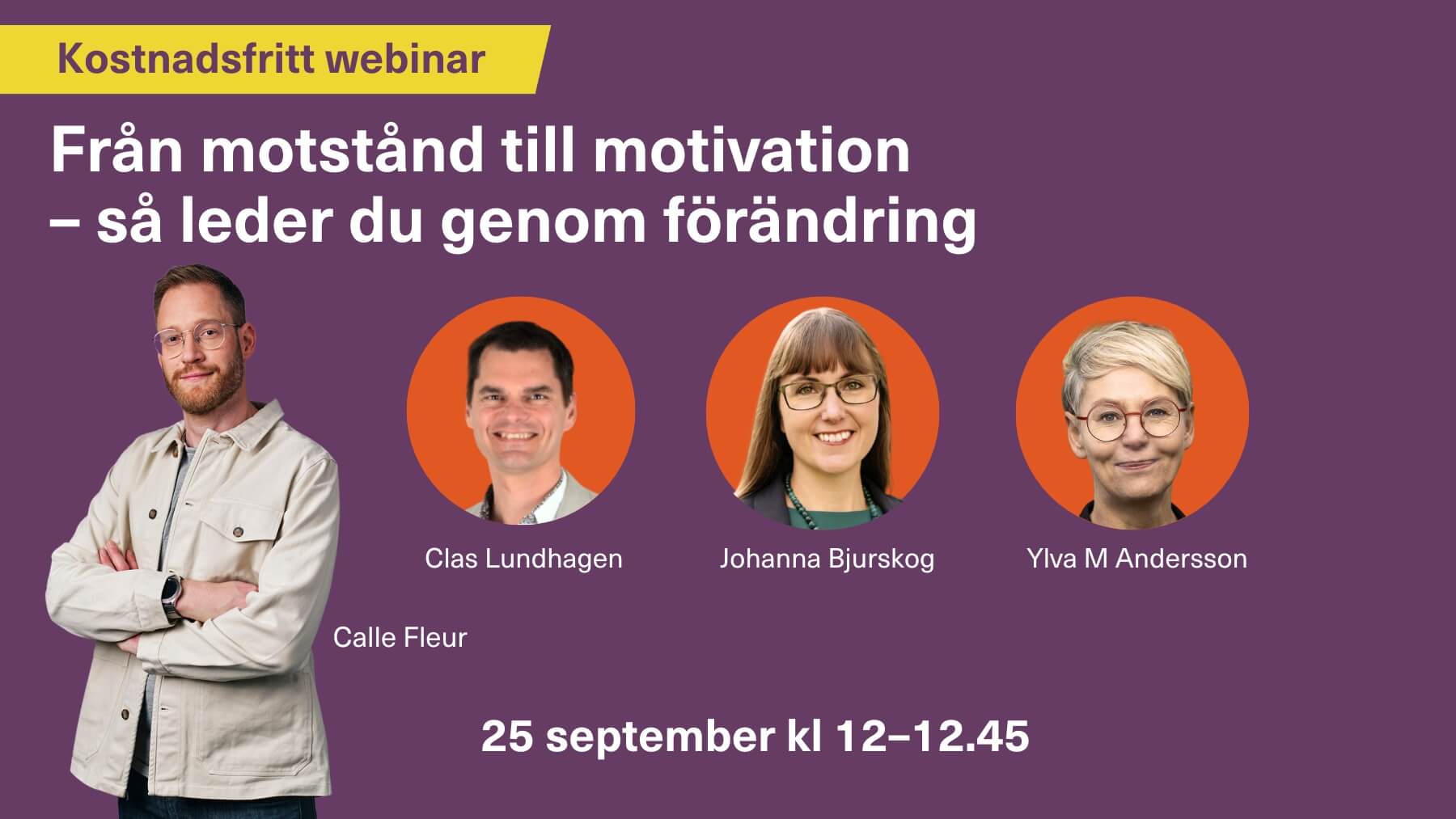 Kostnadsfritt webinar

Från motstånd till motivation – så leder du genom förändring

Clas Lundhagen

Johanna Bjurskog

Ylva M Andersson

Calle Fleur

25 september kl 12–12.45